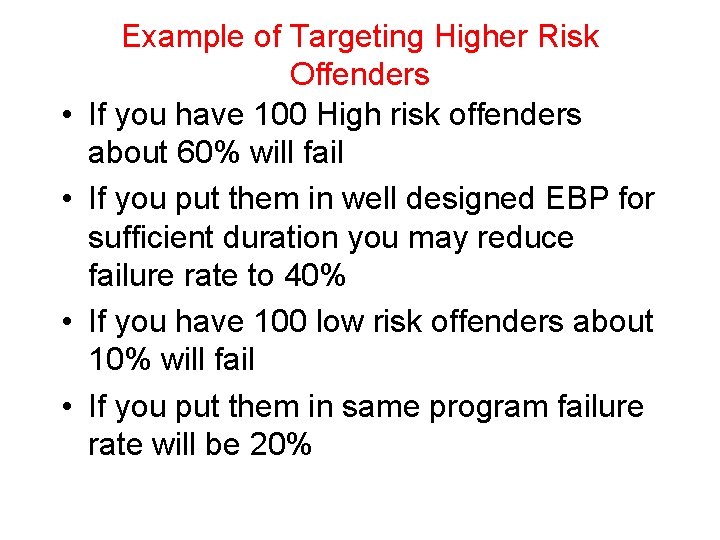 Example of Targeting Higher Risk Offenders

• If you have 100 High risk offenders about 60% will fail
• If you put them in well designed EBP for sufficient duration you may reduce failure rate to 40%
• If you have 100 low risk offenders about 10% will fail
• If you put them in same program failure rate will be 20%